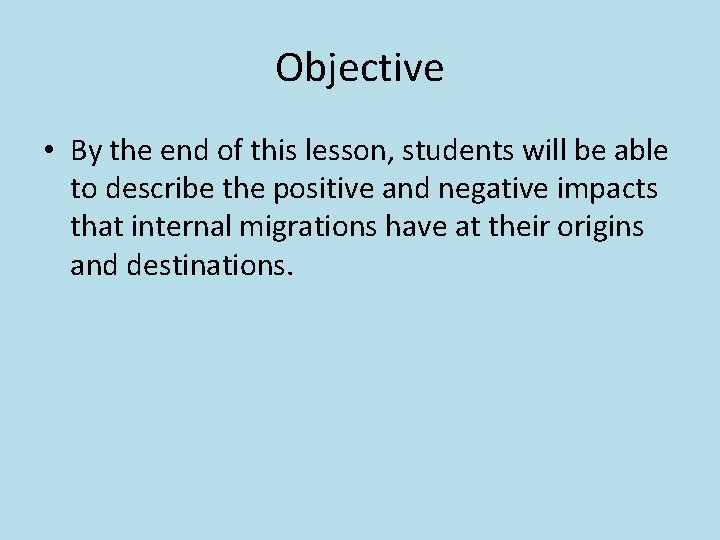 Objective

• By the end of this lesson, students will be able to describe the positive and negative impacts that internal migrations have at their origins and destinations.